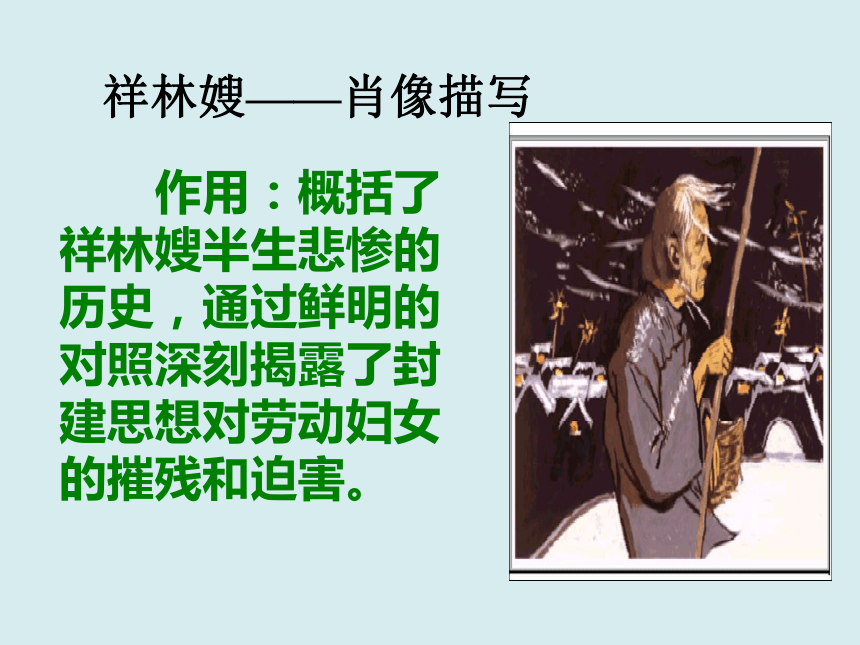 祥林嫂——肖像描写

作用：概括了祥林嫂半生悲惨的历史，通过鲜明的对照深刻揭露了封建思想对劳动妇女的摧残和迫害。